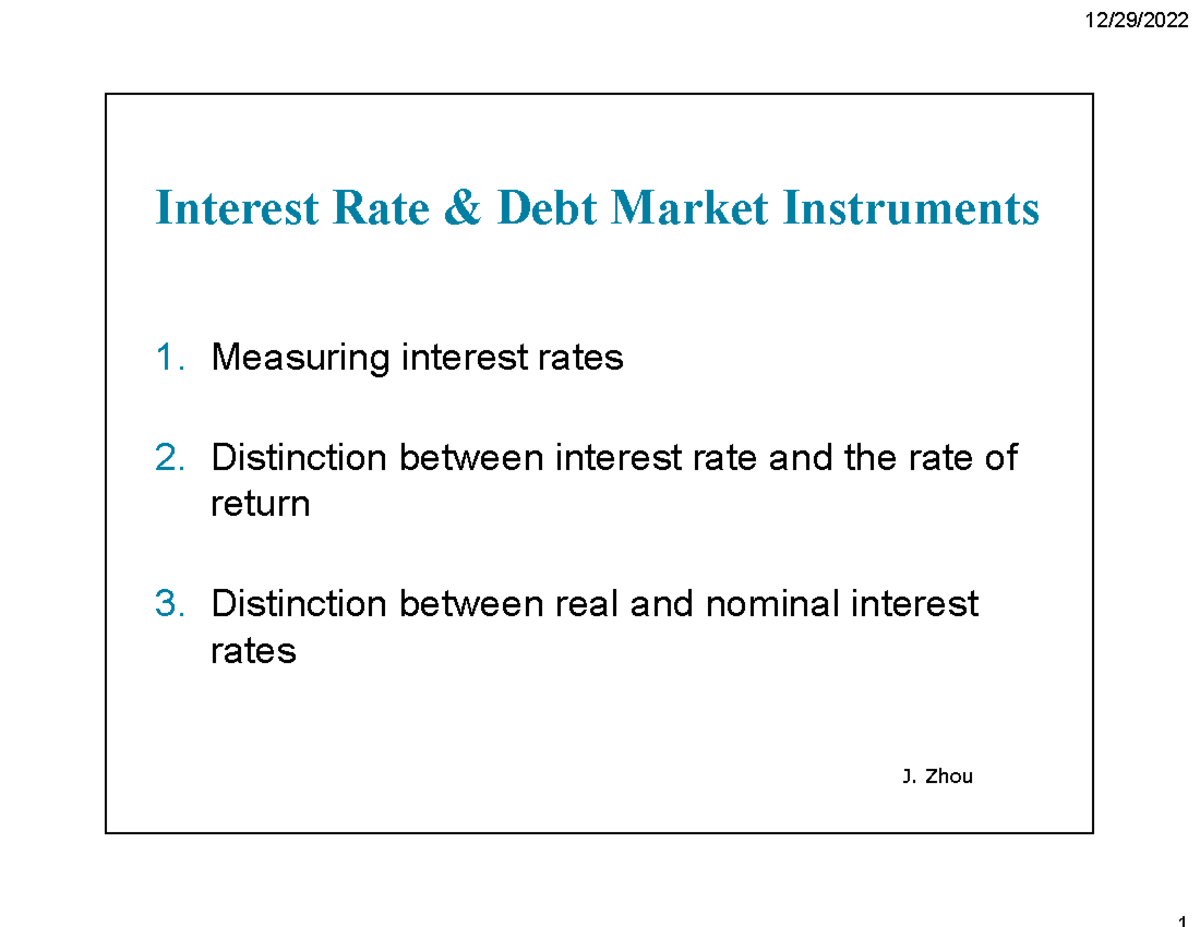 12/29/2022

Interest Rate & Debt Market Instruments

1. Measuring interest rates

2. Distinction between interest rate and the rate of return

3. Distinction between real and nominal interest rates

J. Zhou

1